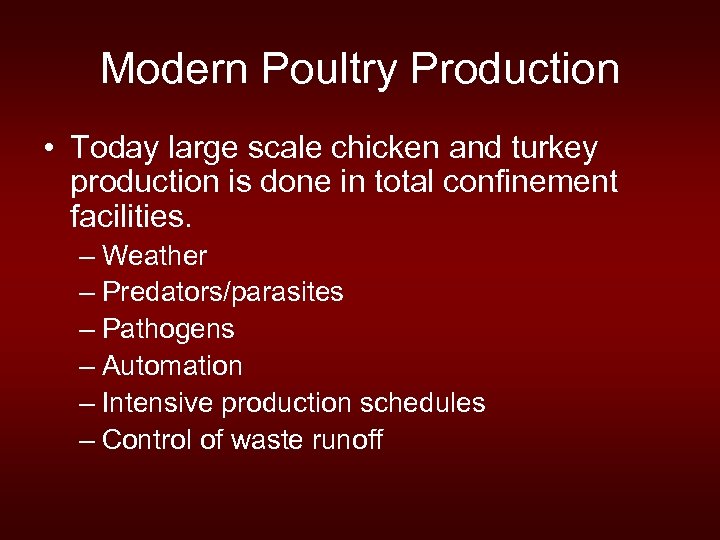 Modern Poultry Production

• Today large scale chicken and turkey production is done in total confinement facilities.
– Weather
– Predators/parasites
– Pathogens
– Automation
– Intensive production schedules
– Control of waste runoff